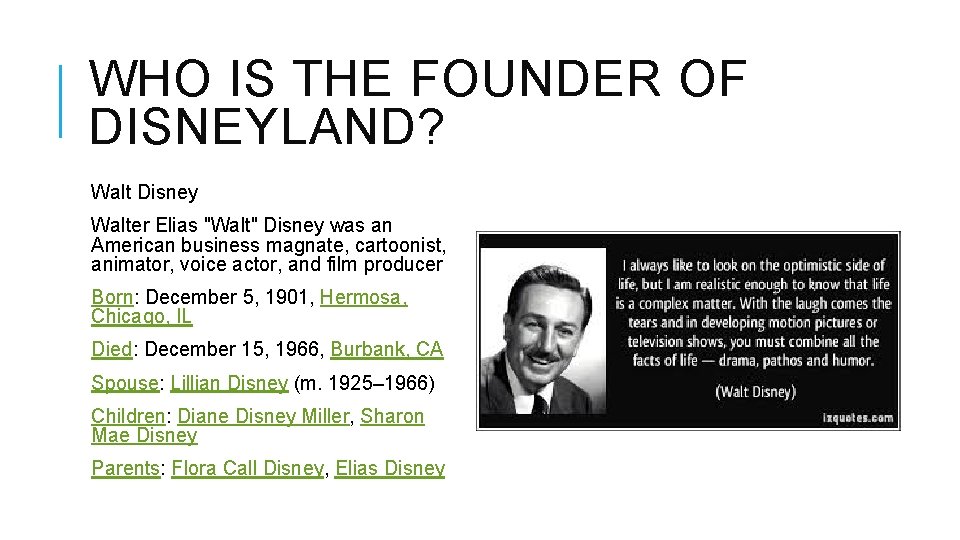 WHO IS THE FOUNDER OF DISNEYLAND?

Walt Disney

Walter Elias "Walt" Disney was an American business magnate, cartoonist, animator, voice actor, and film producer

Born: December 5, 1901, Hermosa, Chicago, IL

Died: December 15, 1966, Burbank, CA

Spouse: Lillian Disney (m. 1925–1966)

Children: Diane Disney Miller, Sharon Mae Disney

Parents: Flora Call Disney, Elias Disney

I always like to look on the optimistic side of life, but I am realistic enough to know that life is a complex matter. With the laugh comes the tears and in developing motion pictures or television shows, you must combine all the facts of life — drama, pathos and humor.

(Walt Disney)

izquotes.com